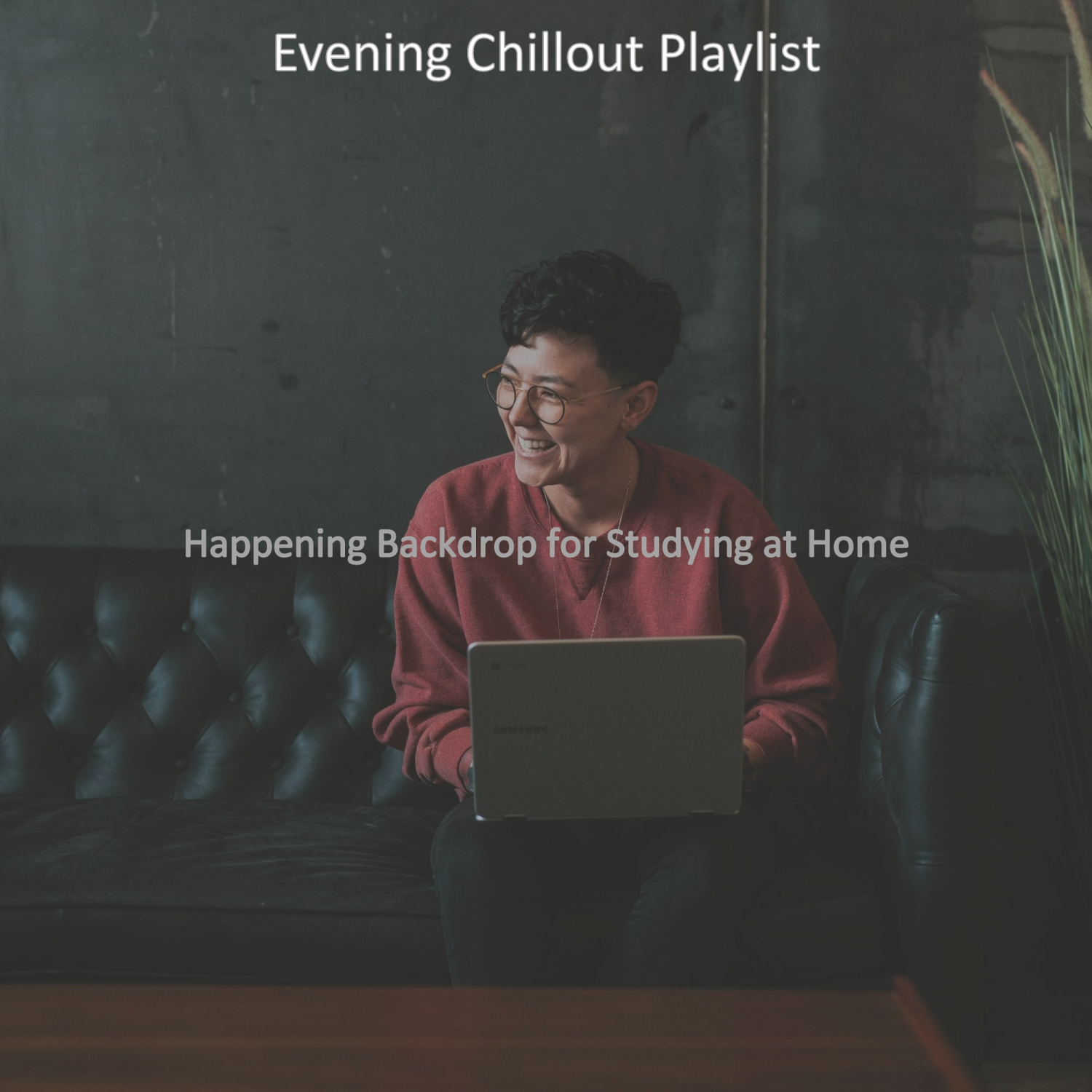 Evening Chillout Playlist

Happening Backdrop for Studying at Home

SAMSUNG